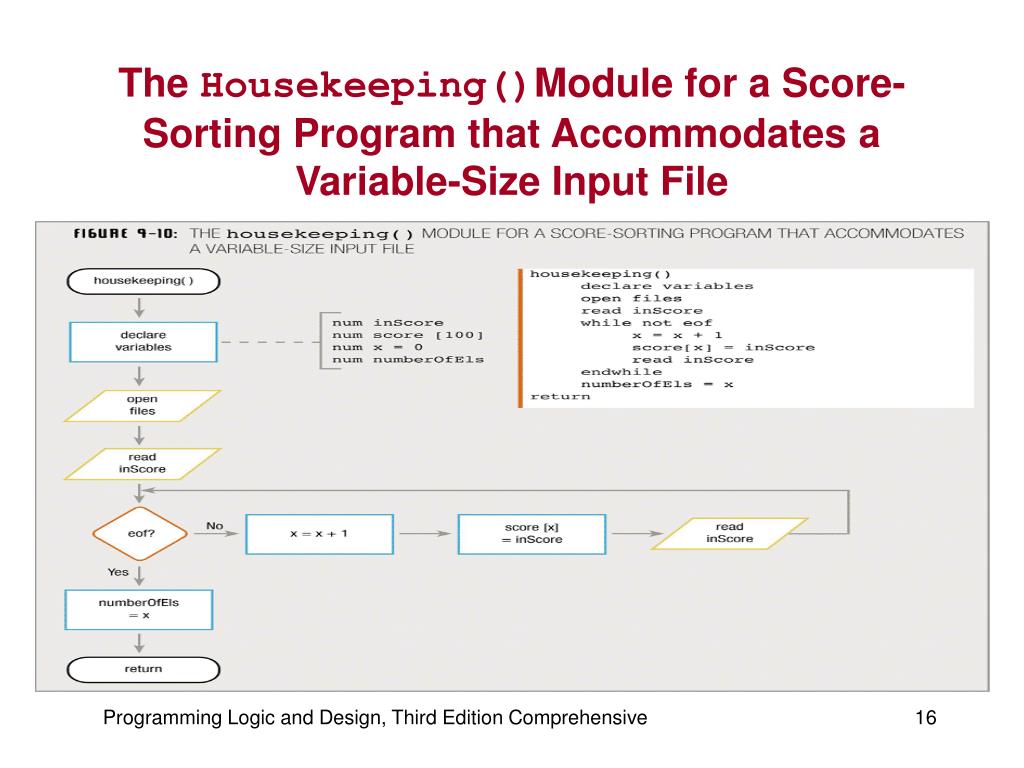 The Housekeeping() Module for a Score-Sorting Program that Accommodates a Variable-Size Input File

FIGURE 9-10: THE housekeeping() MODULE FOR A SCORE-SORTING PROGRAM THAT ACCOMMODATES A VARIABLE-SIZE INPUT FILE

housekeeping()

declare variables

num inScore
num score [100]
num x = 0
num numberOfEls

open files

read inScore

eof?

No

x = x + 1

score [x] = inScore

read inScore

Yes

numberOfEls = x

return

housekeeping()
declare variables
open files
read inScore
while not eof
x = x + 1
score[x] = inScore
read inScore
endwhile
numberOfEls = x
return

Programming Logic and Design, Third Edition Comprehensive

16